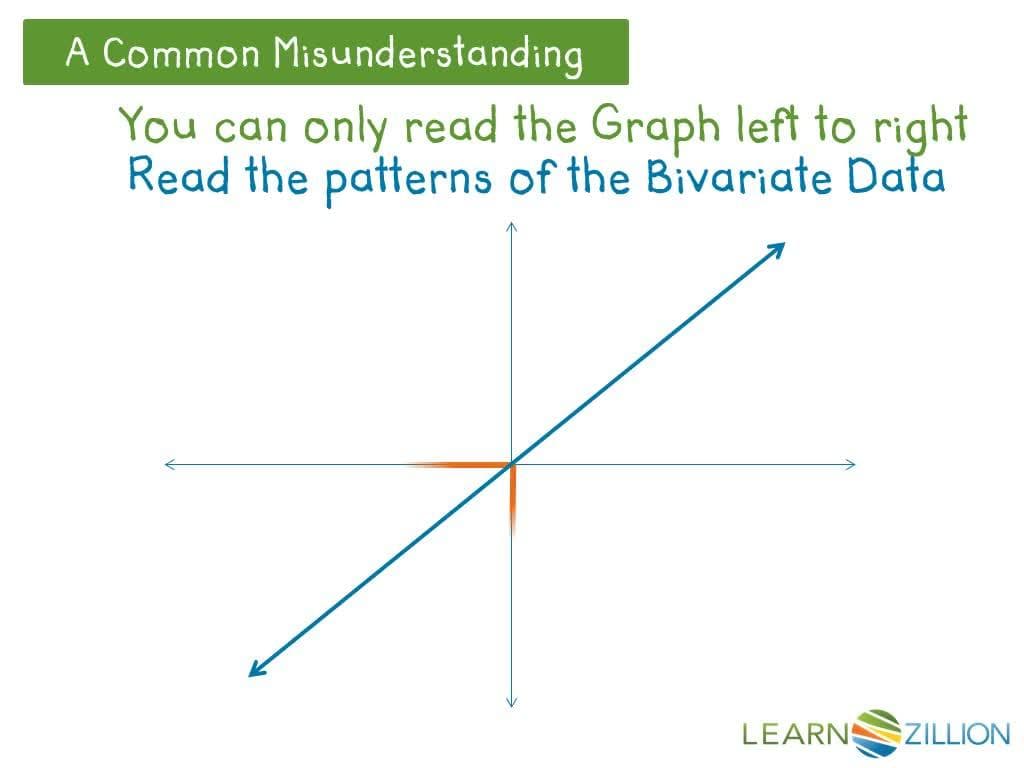 A Common Misunderstanding

You can only read the Graph left to right
Read the patterns of the Bivariate Data

LEARNZILLION